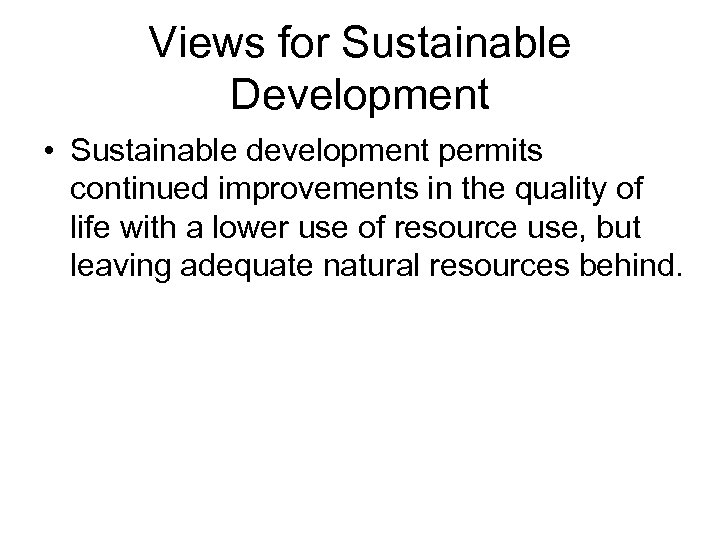 Views for Sustainable Development

• Sustainable development permits continued improvements in the quality of life with a lower use of resource use, but leaving adequate natural resources behind.